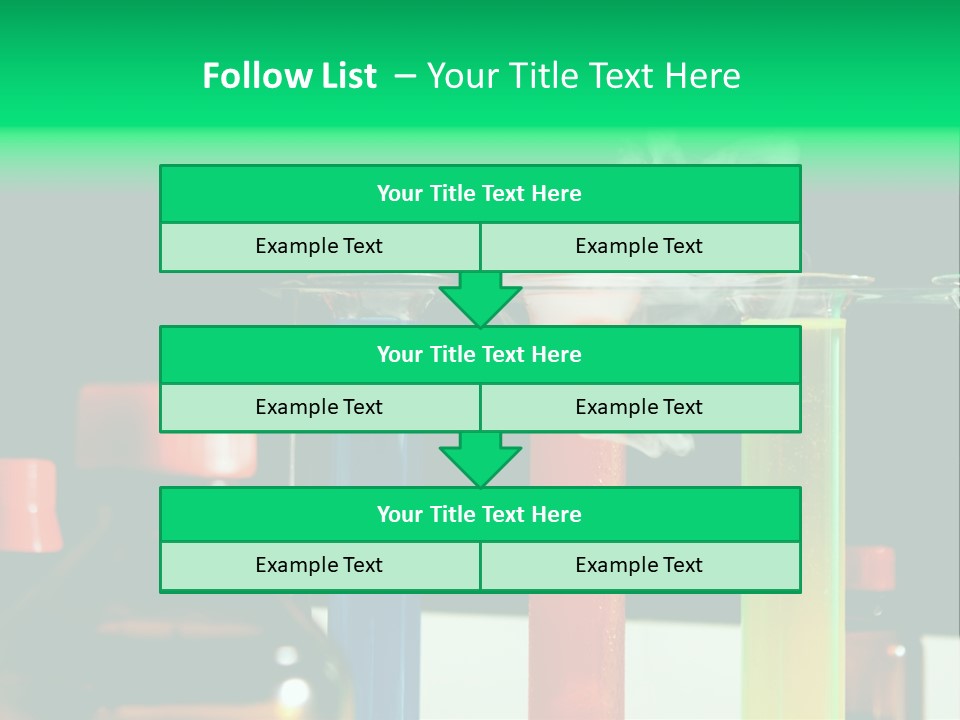 Follow List – Your Title Text Here

Your Title Text Here

Example Text

Example Text

Your Title Text Here

Example Text

Example Text

Your Title Text Here

Example Text

Example Text